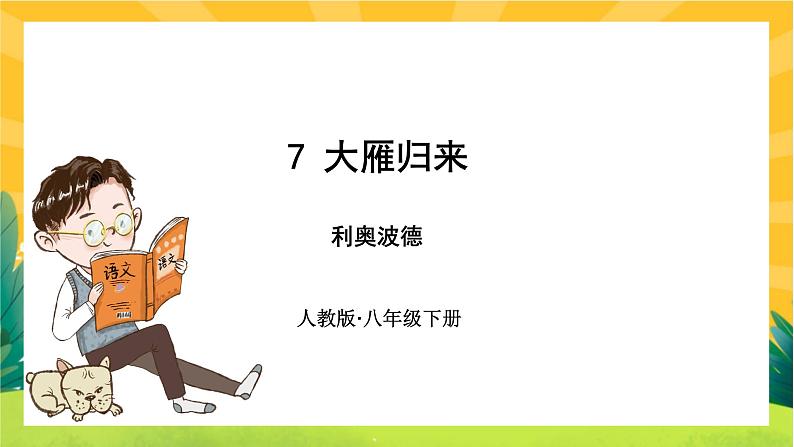 7 大雁归来

利奥波德

人教版·八年级下册

语文

语文